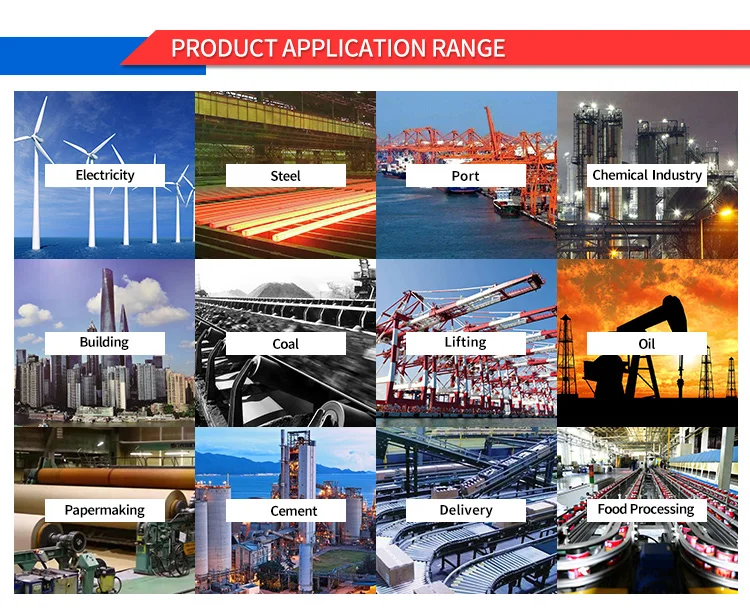 PRODUCT APPLICATION RANGE

Electricity
Steel
Port
Chemical Industry
Building
Coal
Lifting
Oil
Papermaking
Cement
Delivery
Food Processing